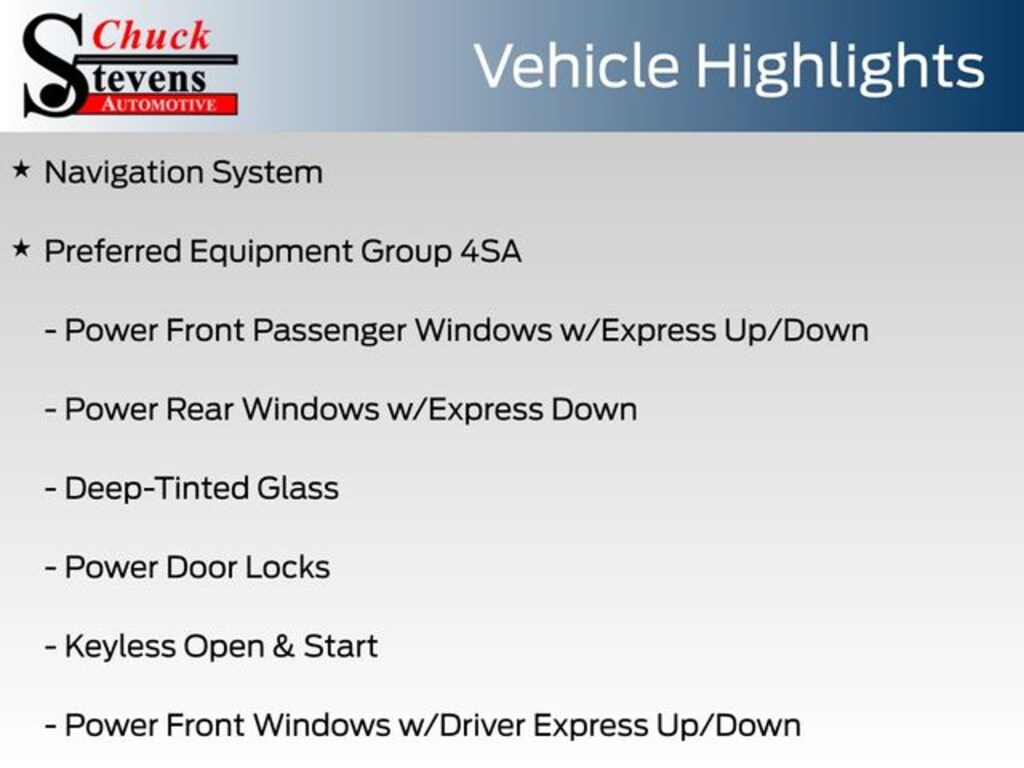 Chuck Stevens AUTOMOTIVE

Vehicle Highlights

★ Navigation System

★ Preferred Equipment Group 4SA

- Power Front Passenger Windows w/Express Up/Down

- Power Rear Windows w/Express Down

- Deep-Tinted Glass

- Power Door Locks

- Keyless Open & Start

- Power Front Windows w/Driver Express Up/Down